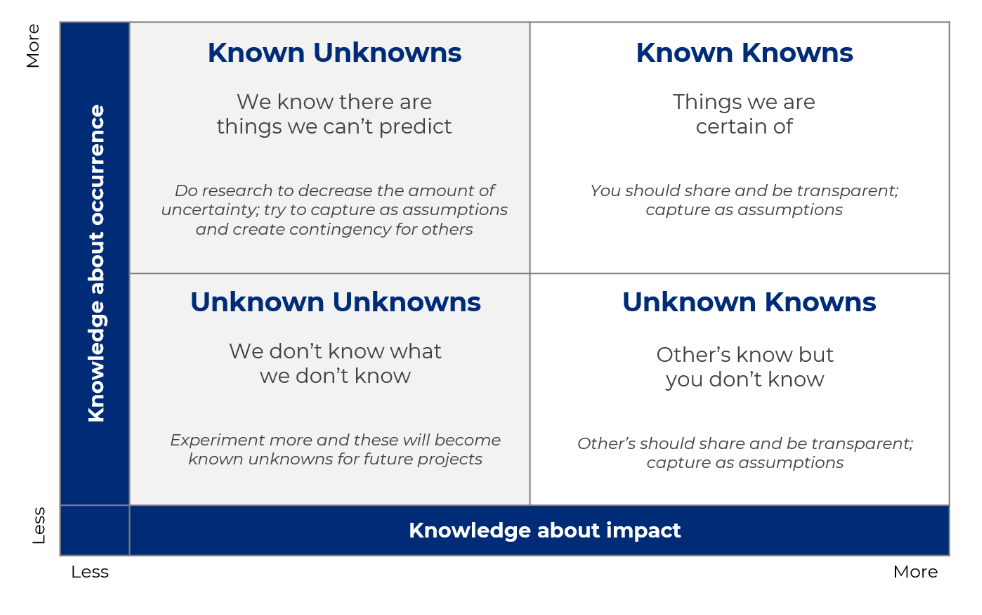 More

Knowledge about occurrence

Less

Known Unknowns

We know there are things we can't predict

Do research to decrease the amount of uncertainty; try to capture as assumptions and create contingency for others

Known Knowns

Things we are certain of

You should share and be transparent; capture as assumptions

Unknown Unknowns

We don't know what we don't know

Experiment more and these will become known unknowns for future projects

Unknown Knowns

Other's know but you don't know

Other's should share and be transparent; capture as assumptions

Knowledge about impact

Less

More